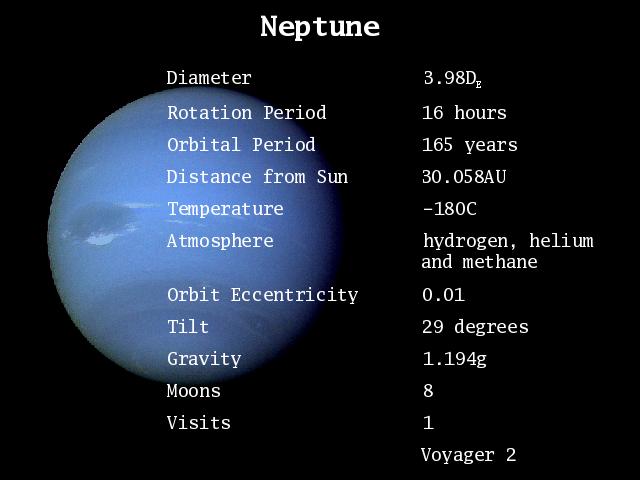 Neptune

| | |
|---|---|
| Diameter | $3.98D_E$ |
| Rotation Period | 16 hours |
| Orbital Period | 165 years |
| Distance from Sun | 30.058AU |
| Temperature | -180C |
| Atmosphere | hydrogen, helium and methane |
| Orbit Eccentricity | 0.01 |
| Tilt | 29 degrees |
| Gravity | 1.194g |
| Moons | 8 |
| Visits | 1 |
| | Voyager 2 |